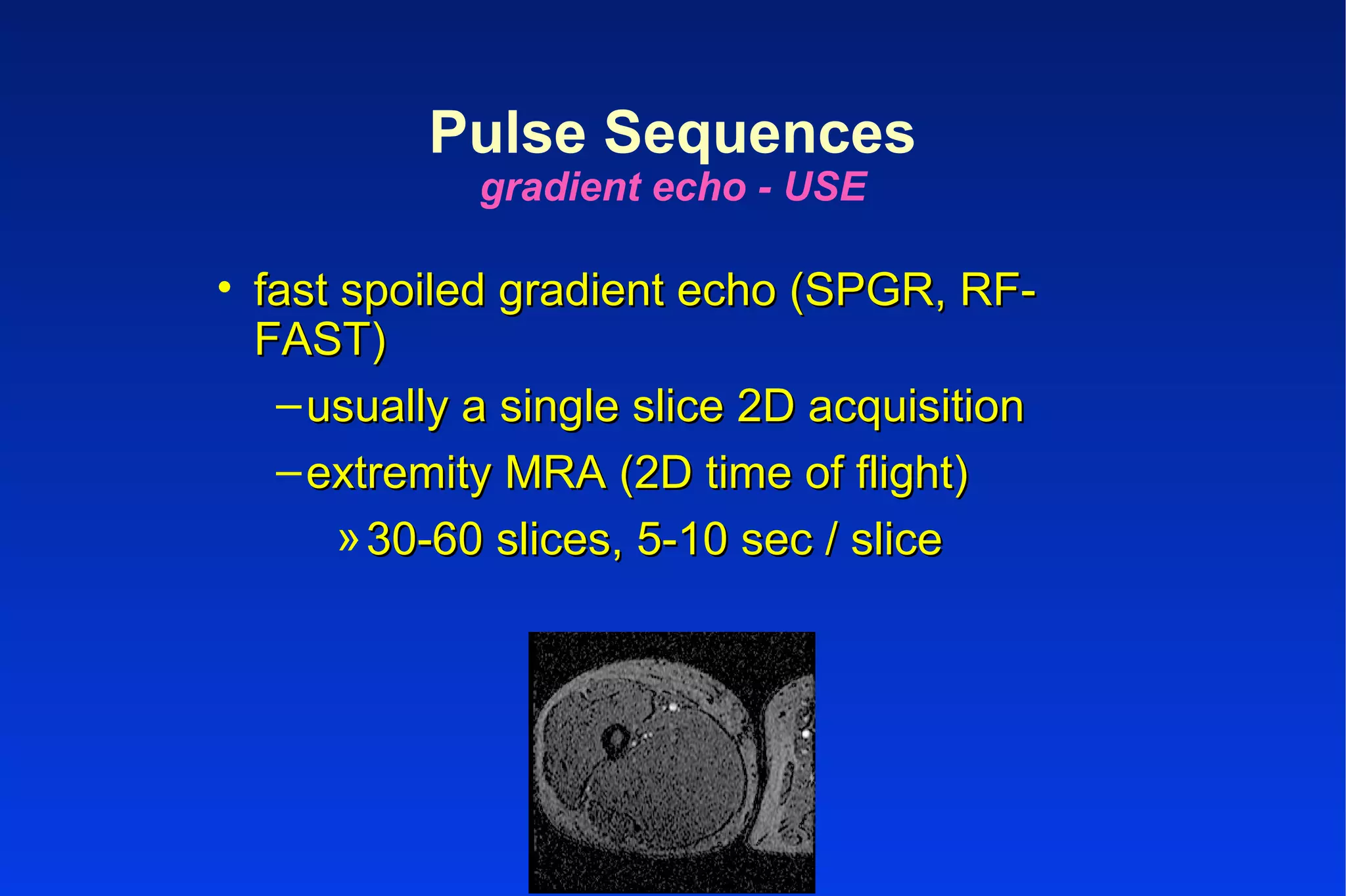 Pulse Sequences
gradient echo - USE

• fast spoiled gradient echo (SPGR, RF-FAST)
– usually a single slice 2D acquisition
– extremity MRA (2D time of flight)
» 30-60 slices, 5-10 sec / slice